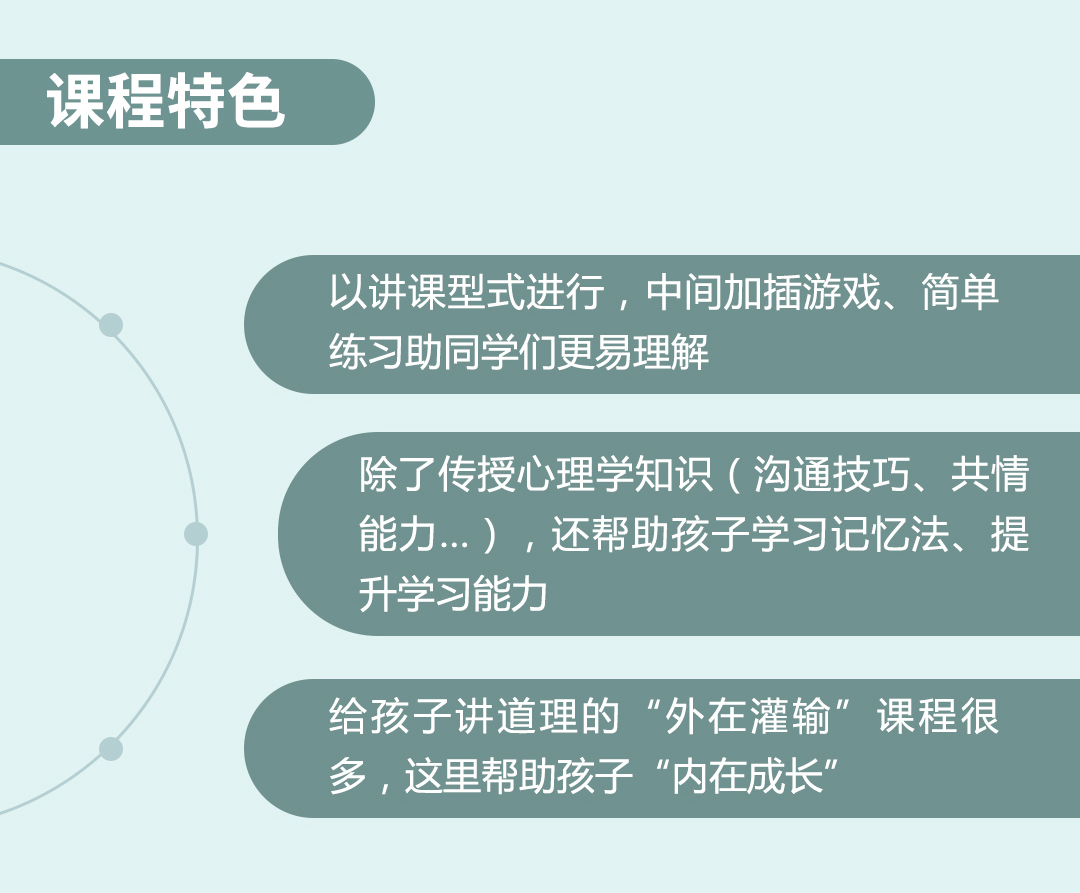 课程特色

以讲课型式进行，中间加插游戏、简单练习助同学们更易理解

除了传授心理学知识（沟通技巧、共情能力...），还帮助孩子学习记忆法、提升学习能力

给孩子讲道理的“外在灌输”课程很多，这里帮助孩子“内在成长”